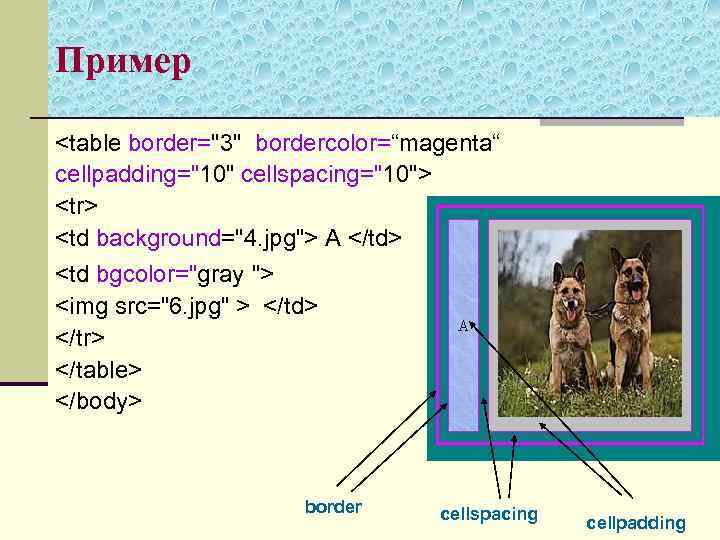 Пример

<table border="3"  bordercolor=“magenta“
cellpadding="10" cellspacing="10">
<tr>
<td background="4.jpg"> A </td>
<td bgcolor="gray ">
<img src="6.jpg" >  </td>
</tr>
</table>
</body>

A

border

cellspacing

cellpadding